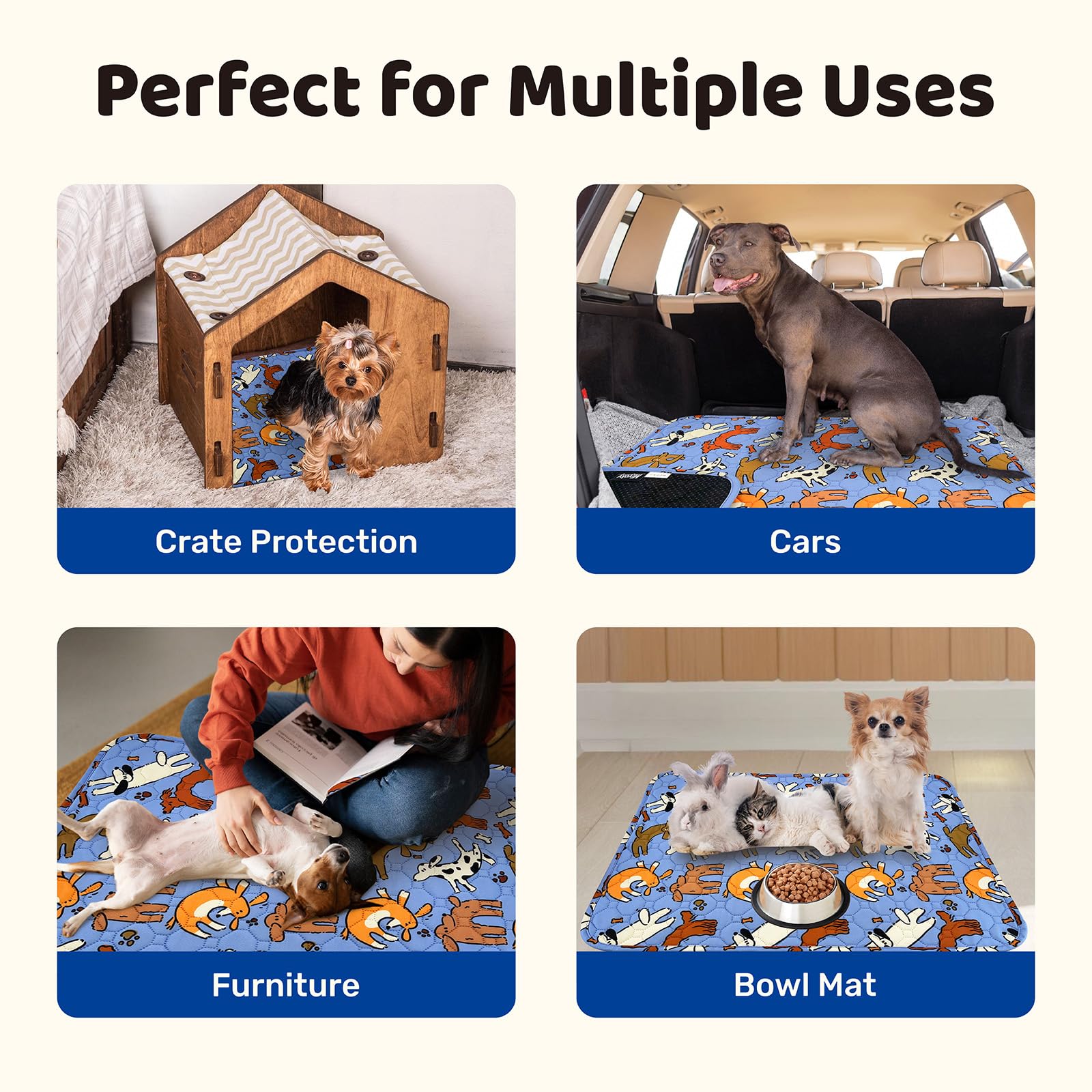 Perfect for Multiple Uses

Crate Protection

Cars

Furniture

Bowl Mat